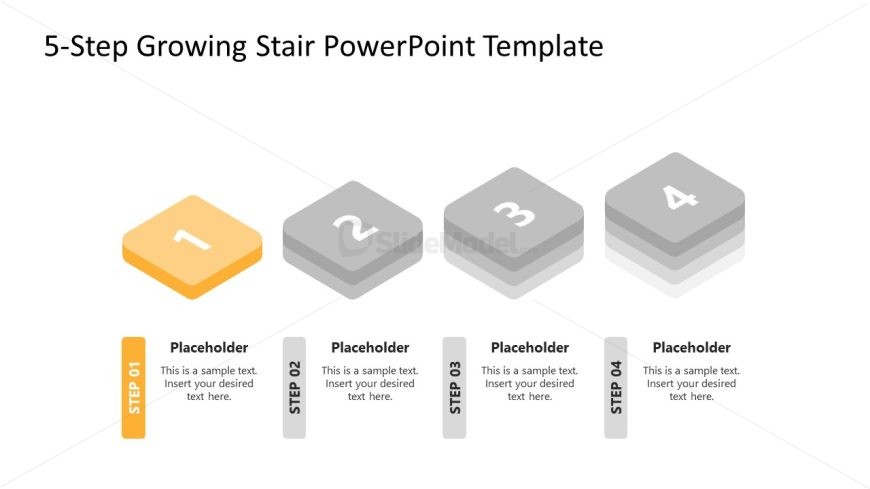 5-Step Growing Stair PowerPoint Template

1

2

3

4

SlideModel

STEP 01

Placeholder

This is a sample text. Insert your desired text here.

STEP 02

Placeholder

This is a sample text. Insert your desired text here.

STEP 03

Placeholder

This is a sample text. Insert your desired text here.

STEP 04

Placeholder

This is a sample text. Insert your desired text here.